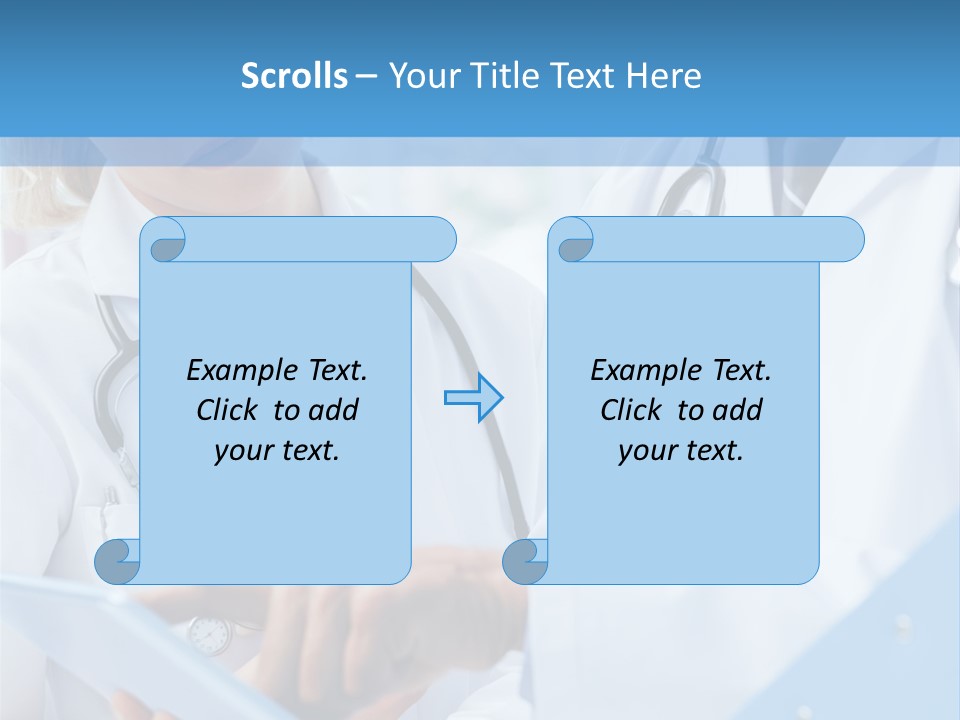 Scrolls – Your Title Text Here

Example Text. Click to add your text.

Example Text. Click to add your text.